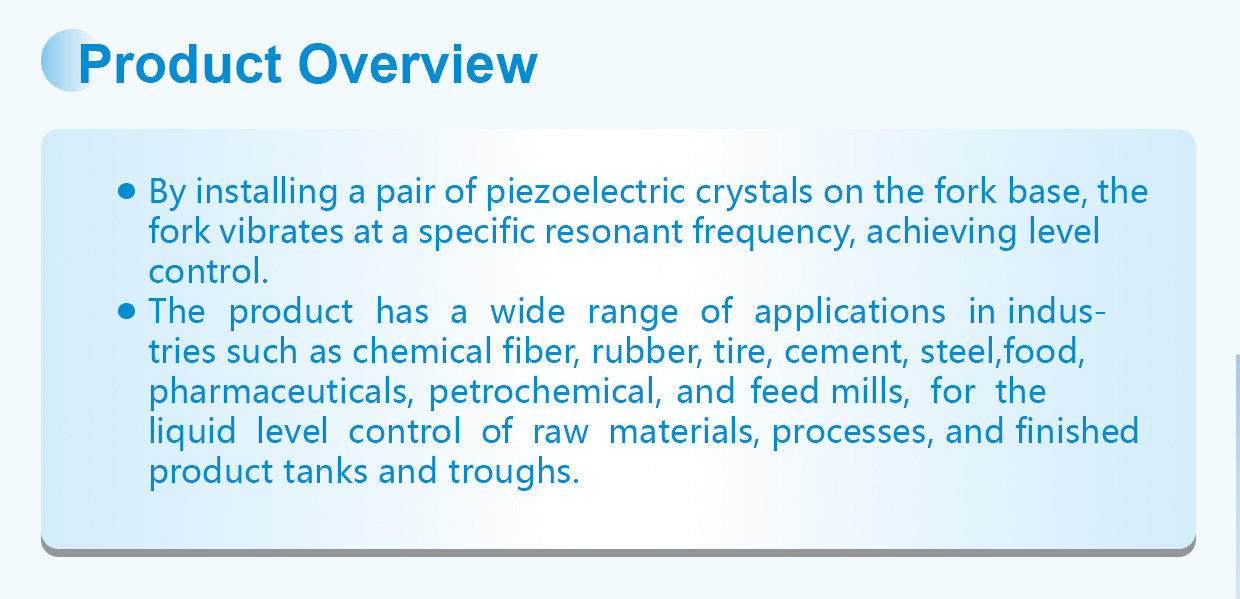 Product Overview

● By installing a pair of piezoelectric crystals on the fork base, the fork vibrates at a specific resonant frequency, achieving level control.
● The product has a wide range of applications in industries such as chemical fiber, rubber, tire, cement, steel,food, pharmaceuticals, petrochemical, and feed mills, for the liquid level control of raw materials, processes, and finished product tanks and troughs.